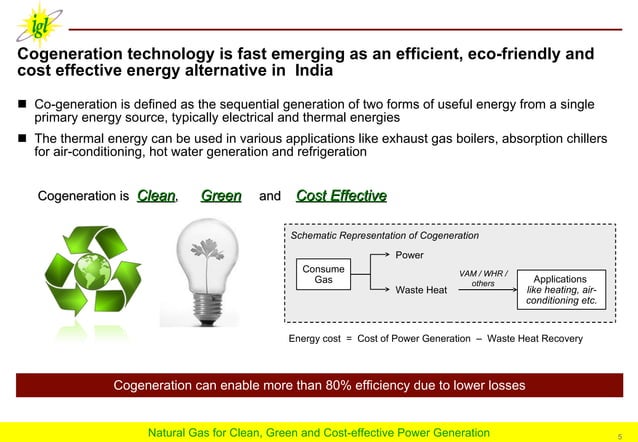 igl

Cogeneration technology is fast emerging as an efficient, eco-friendly and cost effective energy alternative in India

■ Co-generation is defined as the sequential generation of two forms of useful energy from a single primary energy source, typically electrical and thermal energies

■ The thermal energy can be used in various applications like exhaust gas boilers, absorption chillers for air-conditioning, hot water generation and refrigeration

Cogeneration is Clean, Green and Cost Effective

Schematic Representation of Cogeneration

Consume Gas

Power

Waste Heat

VAM / WHR / others

Applications like heating, air-conditioning etc.

Energy cost = Cost of Power Generation – Waste Heat Recovery

Cogeneration can enable more than 80% efficiency due to lower losses

Natural Gas for Clean, Green and Cost-effective Power Generation

5